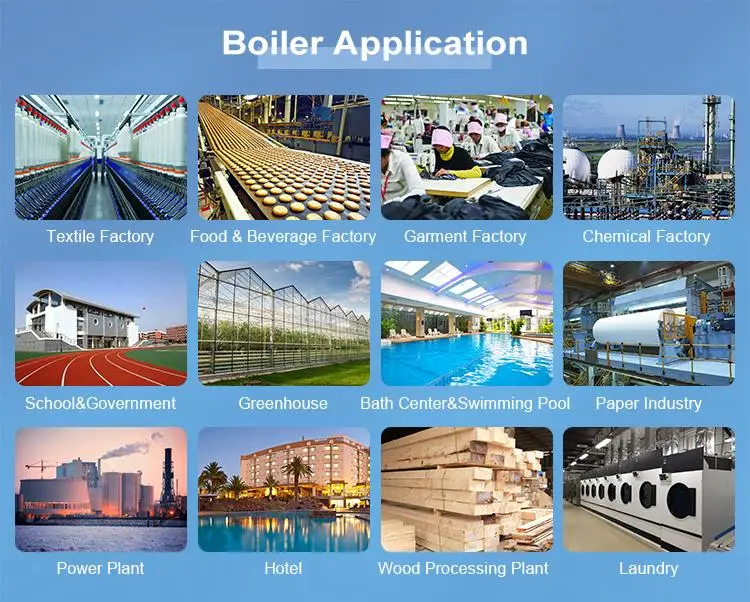 Boiler Application

Textile Factory

Food & Beverage Factory

Garment Factory

Chemical Factory

School&Government

Greenhouse

Bath Center&Swimming Pool

Paper Industry

Power Plant

Hotel

Wood Processing Plant

Laundry